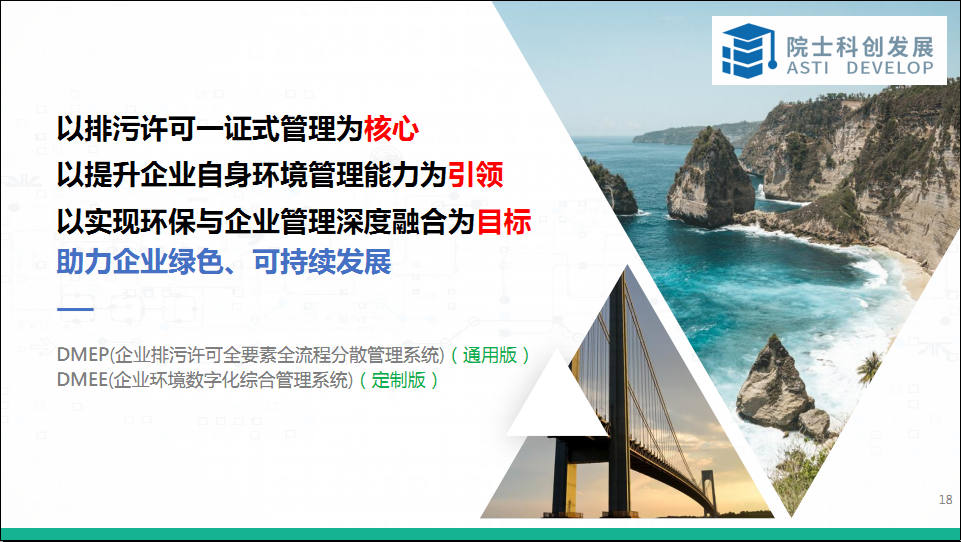 院士科创发展
ASTI DEVELOP

以排污许可一证式管理为核心
以提升企业自身环境管理能力为引领
以实现环保与企业管理深度融合为目标
助力企业绿色、可持续发展

DMEP(企业排污许可全要素全流程分散管理系统)（通用版）
DMEE(企业环境数字化综合管理系统)（定制版）

18